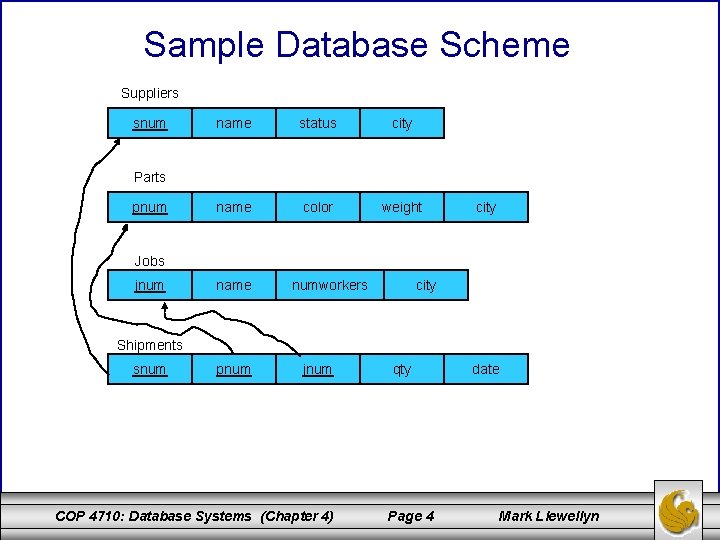 Sample Database Scheme

Suppliers

| snum | name | status | city |
|---|---|---|---|

Parts

| pnum | name | color | weight | city |
|---|---|---|---|---|

Jobs

| jnum | name | numworkers | city |
|---|---|---|---|

Shipments

| snum | pnum | jnum | qty | date |
|---|---|---|---|---|

COP 4710: Database Systems (Chapter 4) Page 4 Mark Llewellyn